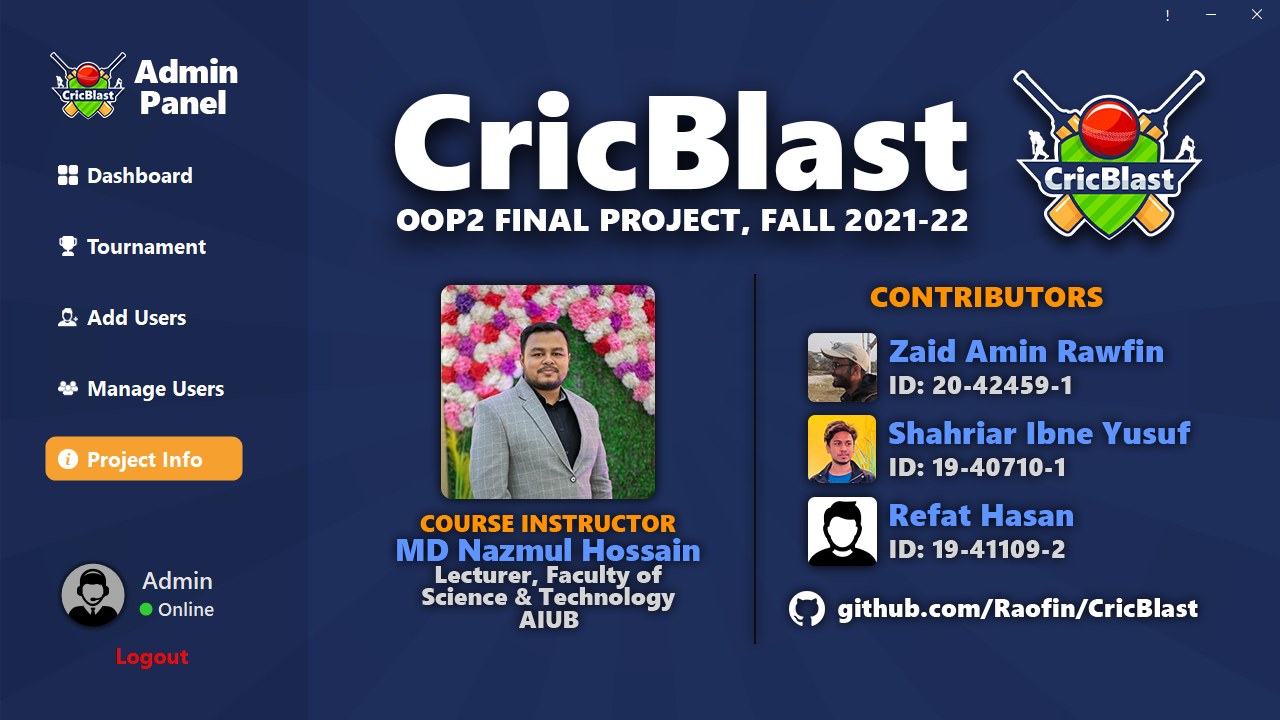 !

CricBlast
Admin Panel

Dashboard

Tournament

Add Users

Manage Users

Project Info

Admin
Online

Logout

CricBlast
OOP2 FINAL PROJECT, FALL 2021-22

CricBlast

COURSE INSTRUCTOR
MD Nazmul Hossain
Lecturer, Faculty of Science & Technology
AIUB

CONTRIBUTORS

Zaid Amin Rawfin
ID: 20-42459-1

Shahriar Ibne Yusuf
ID: 19-40710-1

Refat Hasan
ID: 19-41109-2

github.com/Raofin/CricBlast